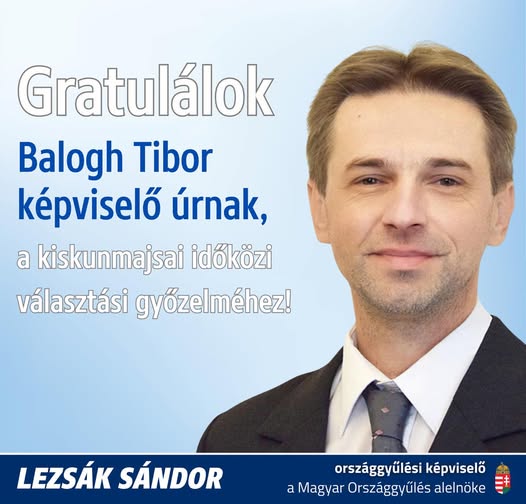 Gratulálok

Balogh Tibor képviselő úrnak,

a kiskunmajsai időközi választási győzelméhez!

LEZSÁK SÁNDOR

országgyűlési képviselő
a Magyar Országgyűlés alelnöke